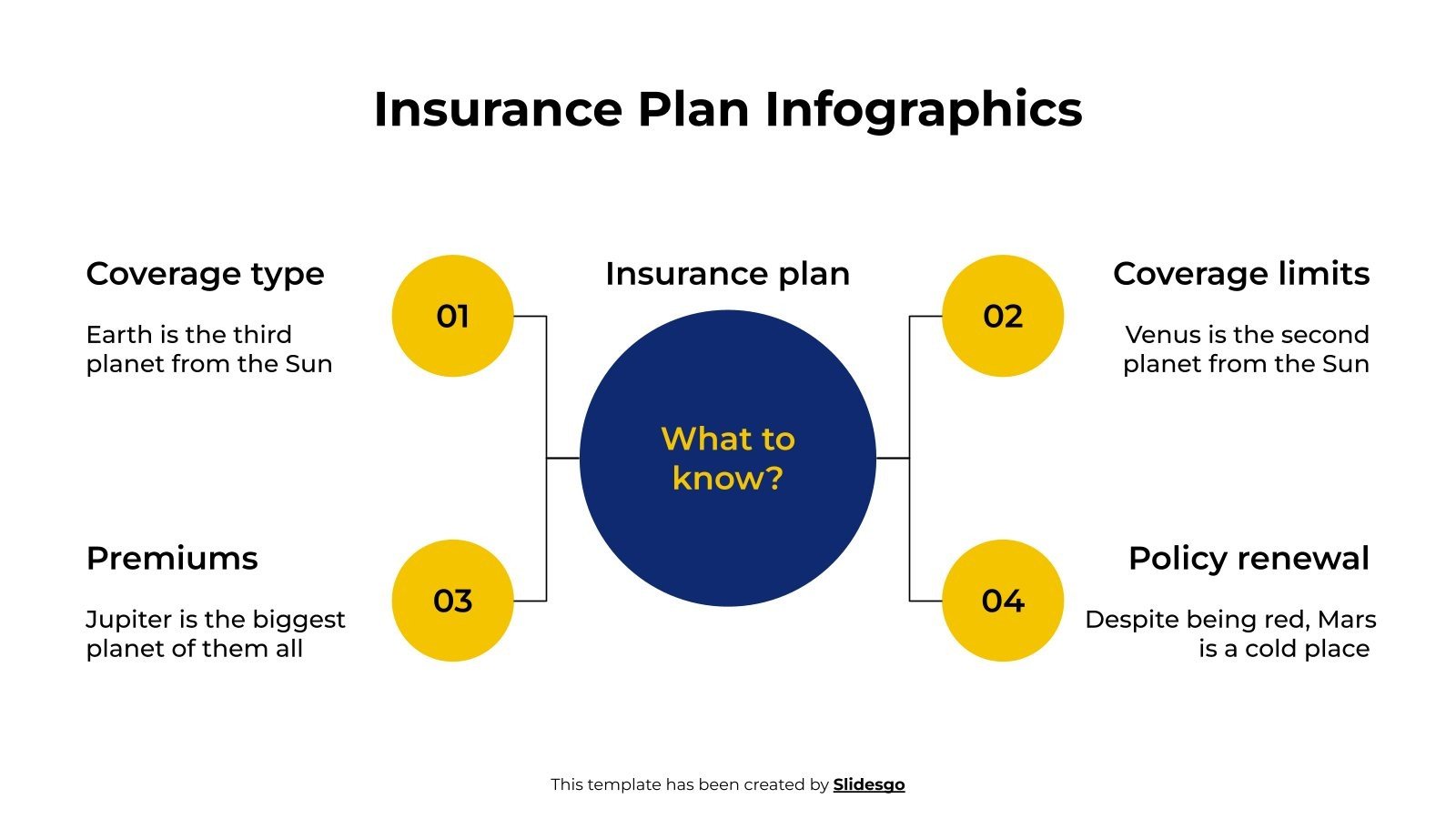 Insurance Plan Infographics

Coverage type

Earth is the third planet from the Sun

01

Insurance plan

What to know?

02

Coverage limits

Venus is the second planet from the Sun

Premiums

Jupiter is the biggest planet of them all

03

04

Policy renewal

Despite being red, Mars is a cold place

This template has been created by Slidesgo